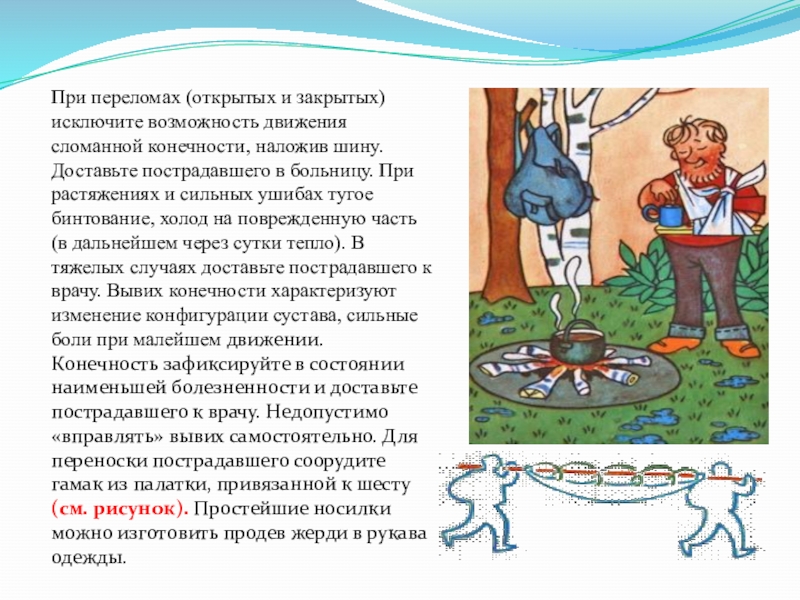 При переломах (открытых и закрытых) исключите возможность движения сломанной конечности, наложив шину. Доставьте пострадавшего в больницу. При растяжениях и сильных ушибах тугое бинтование, холод на поврежденную часть (в дальнейшем через сутки тепло). В тяжелых случаях доставьте пострадавшего к врачу. Вывих конечности характеризуют изменение конфигурации сустава, сильные боли при малейшем движении. Конечность зафиксируйте в состоянии наименьшей болезненности и доставьте пострадавшего к врачу. Недопустимо «вправлять» вывих самостоятельно. Для переноски пострадавшего соорудите гамак из палатки, привязанной к шесту (см. рисунок). Простейшие носилки можно изготовить продев жерди в рукава одежды.